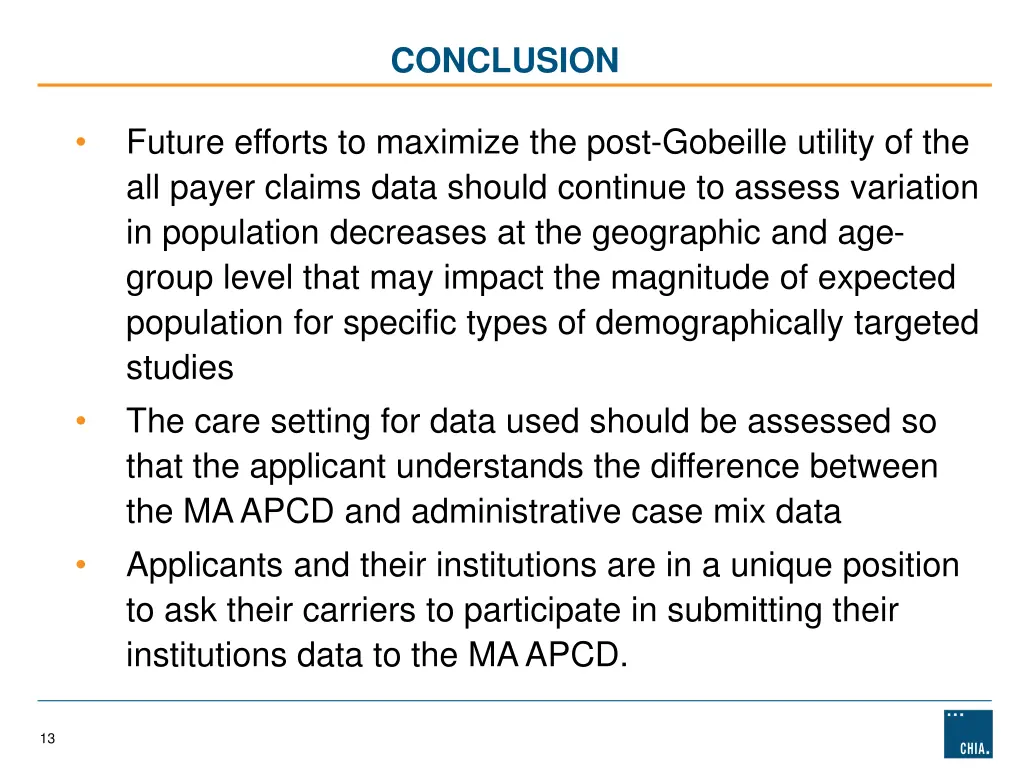 CONCLUSION

• Future efforts to maximize the post-Gobeille utility of the all payer claims data should continue to assess variation in population decreases at the geographic and age-group level that may impact the magnitude of expected population for specific types of demographically targeted studies

• The care setting for data used should be assessed so that the applicant understands the difference between the MA APCD and administrative case mix data

• Applicants and their institutions are in a unique position to ask their carriers to participate in submitting their institutions data to the MA APCD.

13

CHIA.